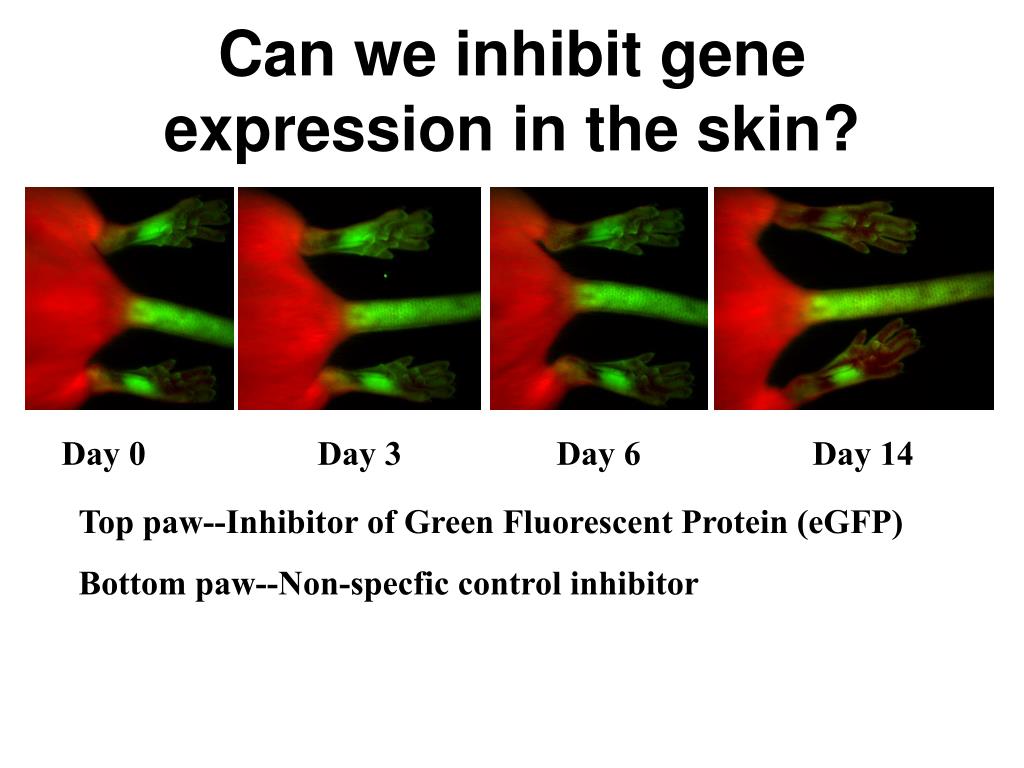 Can we inhibit gene expression in the skin?

Day 0 Day 3 Day 6 Day 14

Top paw--Inhibitor of Green Fluorescent Protein (eGFP)

Bottom paw--Non-specfic control inhibitor